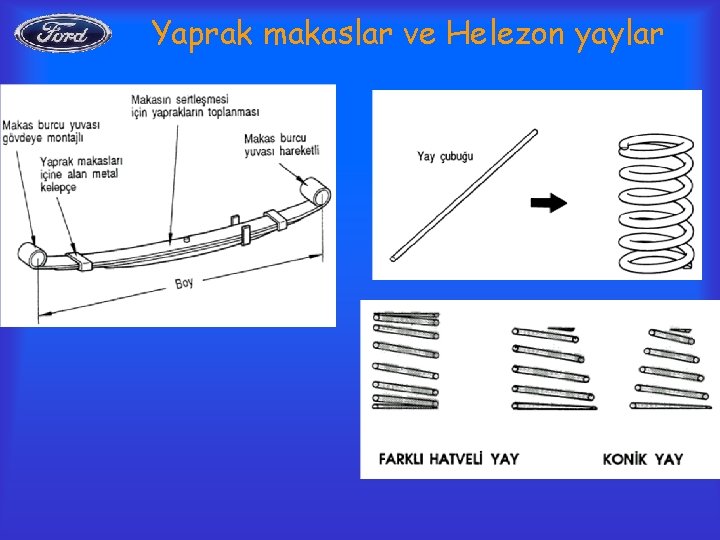 Ford

Yaprak makaslar ve Helezon yaylar

Makas burcu yuvası gövdeye montajlı

Yaprak makasları içine alan metal kelepçe

Makasın sertleşmesi için yaprakların toplanması

Makas burcu yuvası hareketli

Boy

Yay çubuğu

FARKLI HATVELİ YAY

KONİK YAY